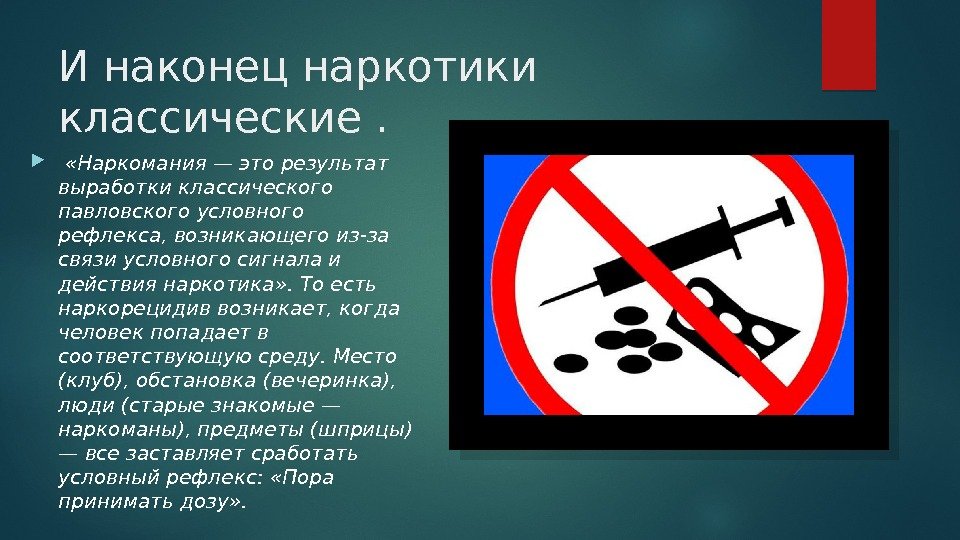 И наконец наркотики классические .

«Наркомания — это результат выработки классического павловского условного рефлекса, возникающего из-за связи условного сигнала и действия наркотика». То есть наркорецидив возникает, когда человек попадает в соответствующую среду. Место (клуб), обстановка (вечеринка), люди (старые знакомые — наркоманы), предметы (шприцы) — все заставляет сработать условный рефлекс: «Пора принимать дозу».